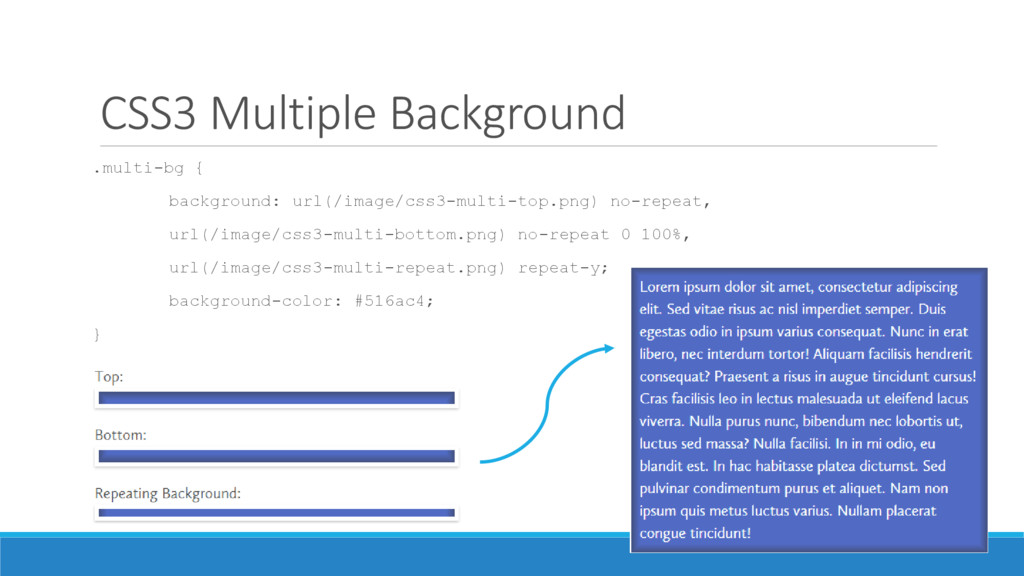 CSS3 Multiple Background

.multi-bg {

background: url(/image/css3-multi-top.png) no-repeat,

url(/image/css3-multi-bottom.png) no-repeat 0 100%,

url(/image/css3-multi-repeat.png) repeat-y;

background-color: #516ac4;

}

Top:

Bottom:

Repeating Background:

Lorem ipsum dolor sit amet, consectetur adipiscing elit. Sed vitae risus ac nisl imperdiet semper. Duis egestas odio in ipsum varius consequat. Nunc in erat libero, nec interdum tortor! Aliquam facilisis hendrerit consequat? Praesent a risus in augue tincidunt cursus! Cras facilisis leo in lectus malesuada ut eleifend lacus viverra. Nulla purus nunc, bibendum nec lobortis ut, luctus sed massa? Nulla facilisi. In in mi odio, eu blandit est. In hac habitasse platea dictumst. Sed pulvinar condimentum purus et aliquet. Nam non ipsum quis metus luctus varius. Nullam placerat congue tincidunt!